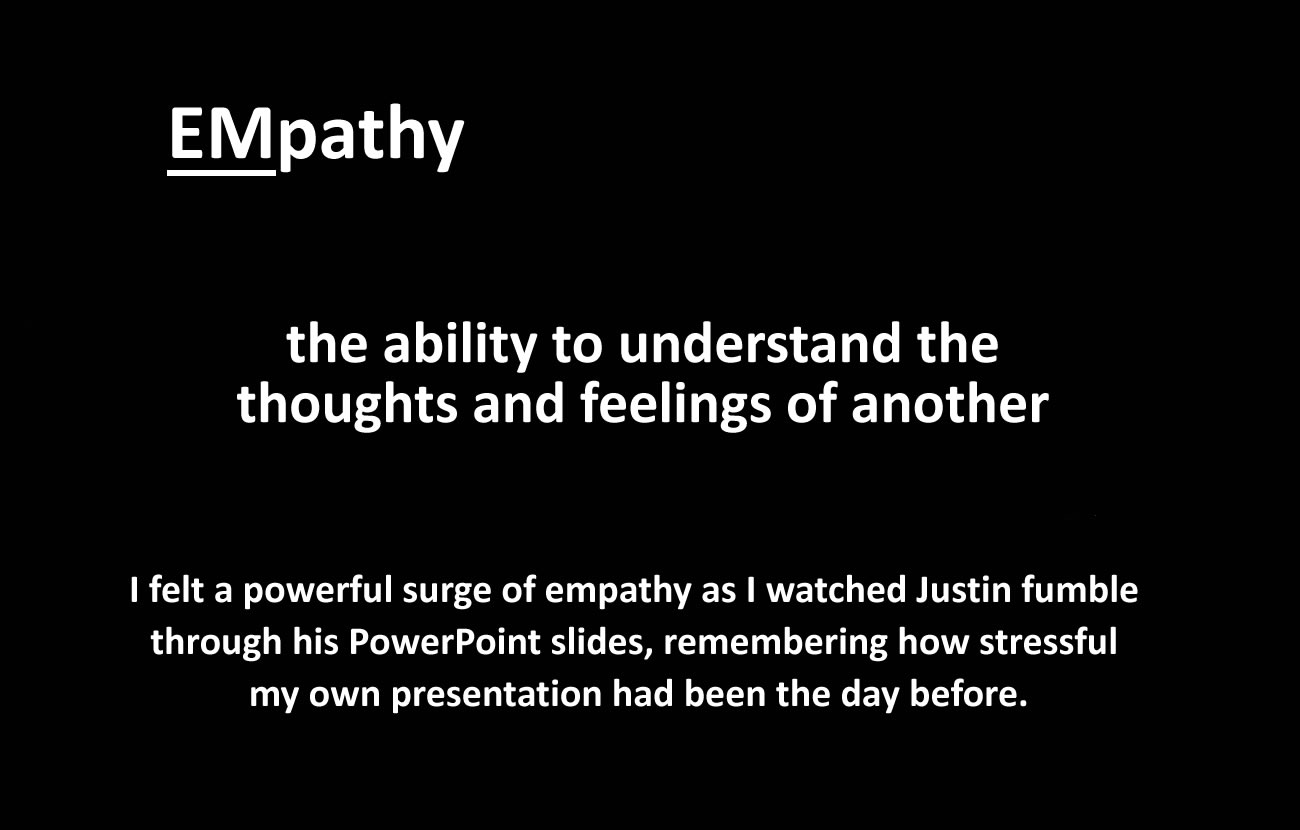 EMpathy

the ability to understand the thoughts and feelings of another

I felt a powerful surge of empathy as I watched Justin fumble through his PowerPoint slides, remembering how stressful my own presentation had been the day before.